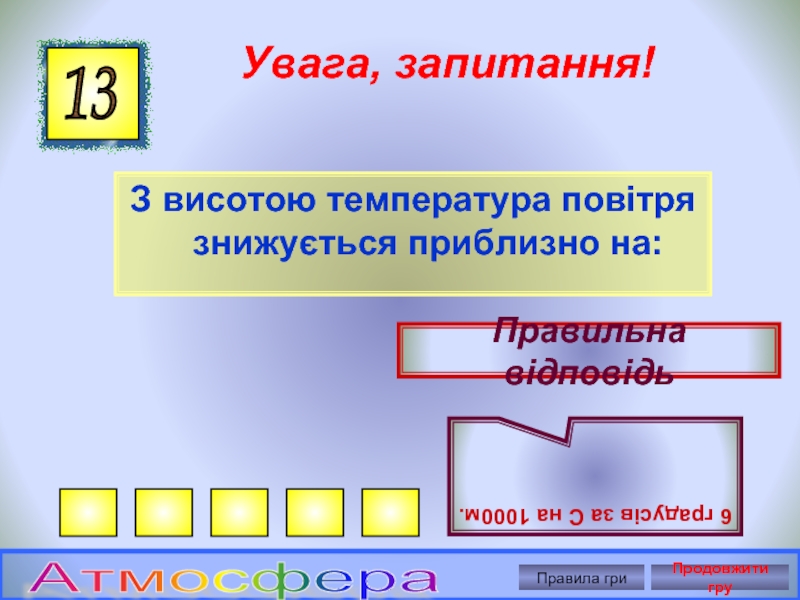 13

Увага, запитання!

З висотою температура повітря знижується приблизно на:

Правильна відповідь

6 градусів за С на 1000м.

Атмосфера

Правила гри

Продовжити гру